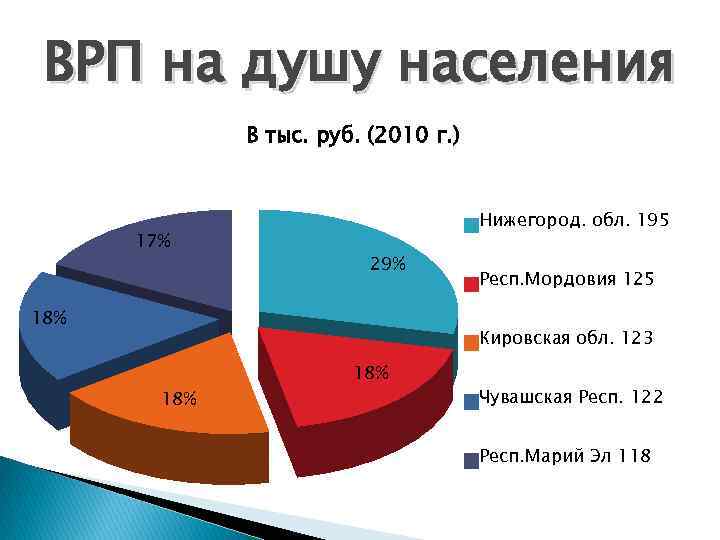 ВРП на душу населения

В тыс. руб. (2010 г.)

17%
29%
18%
18%
18%

Нижегород. обл. 195
Респ.Мордовия 125
Кировская обл. 123
Чувашская Респ. 122
Респ.Марий Эл 118